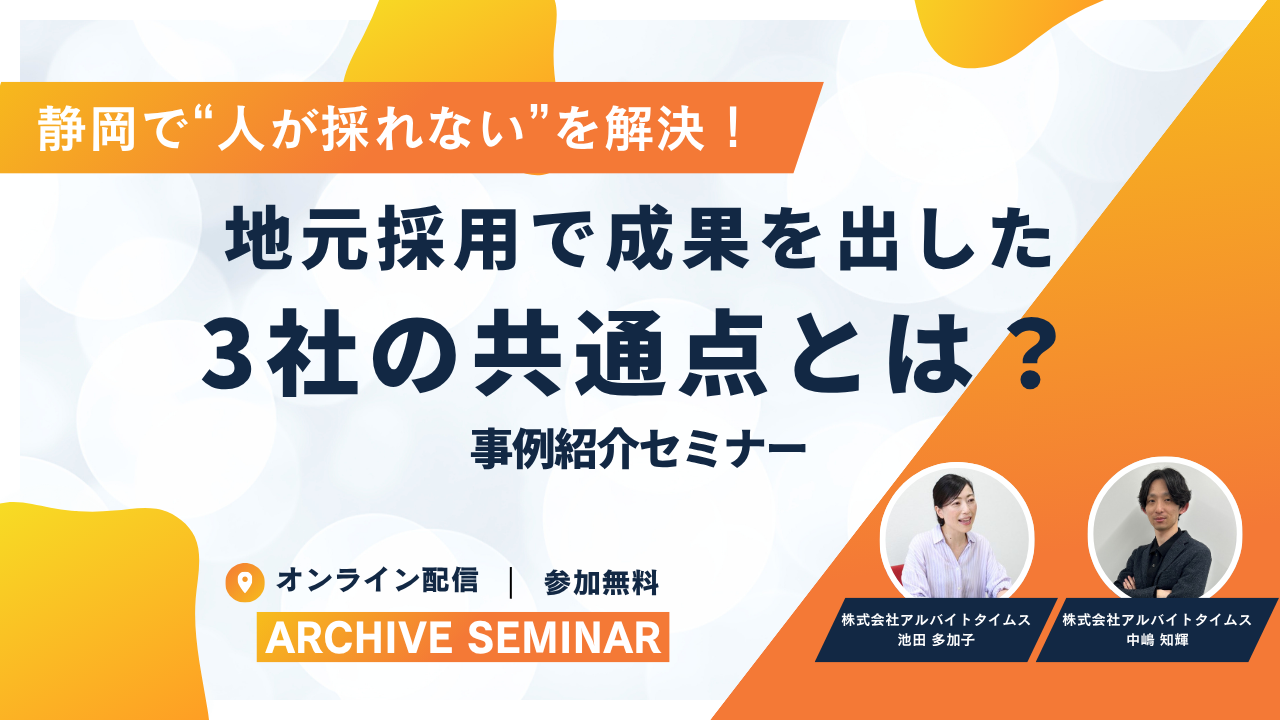 静岡で“人が採れない”を解決！

地元採用で成果を出した
3社の共通点とは？

事例紹介セミナー

オンライン配信 ｜ 参加無料

ARCHIVE SEMINAR

株式会社アルバイトタイムス
池田 多加子

株式会社アルバイトタイムス
中嶋 知輝